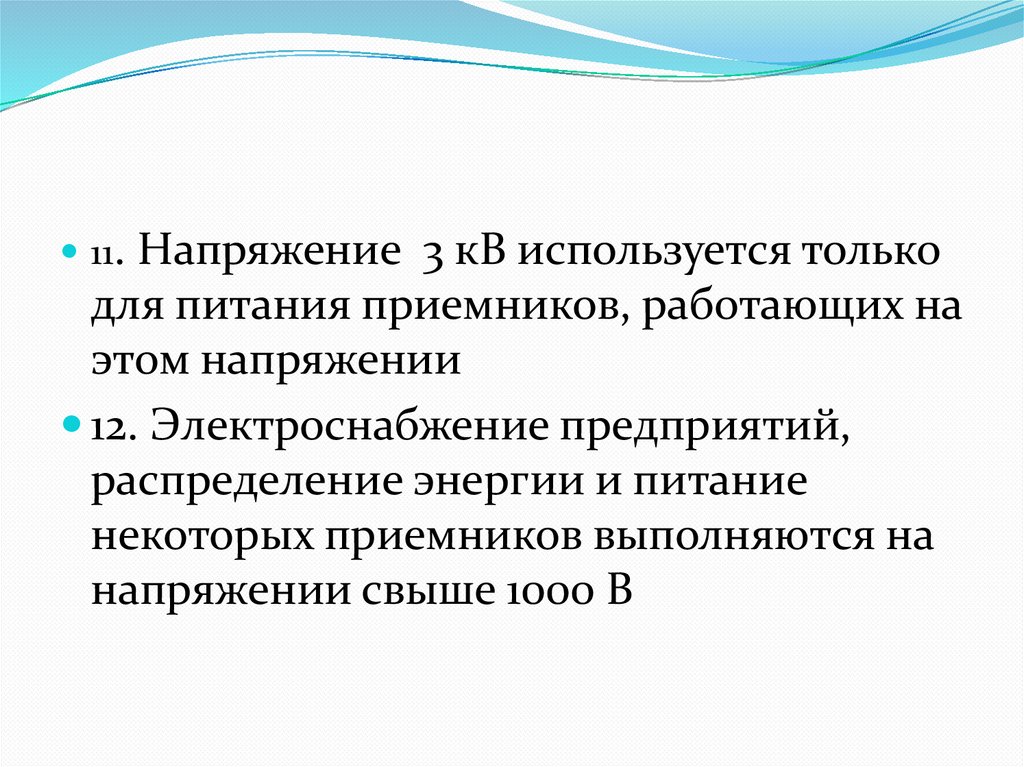 11. Напряжение 3 кВ используется только для питания приемников, работающих на этом напряжении

12. Электроснабжение предприятий, распределение энергии и питание некоторых приемников выполняются на напряжении свыше 1000 В